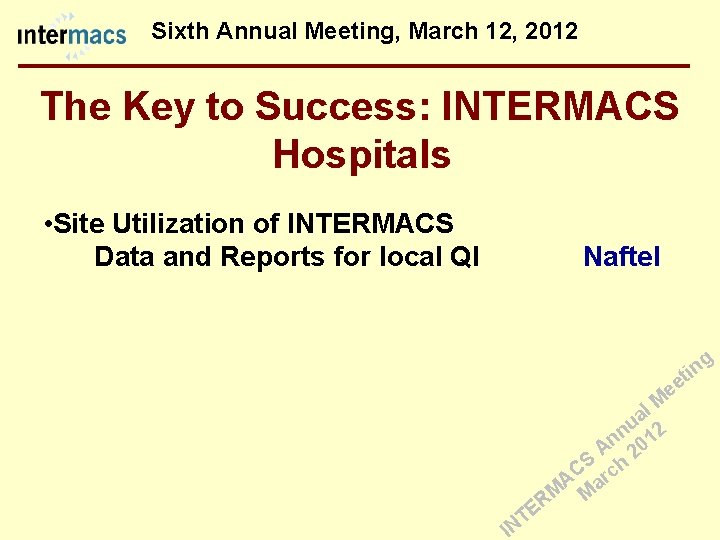 intermacs Sixth Annual Meeting, March 12, 2012

The Key to Success: INTERMACS Hospitals

•Site Utilization of INTERMACS Data and Reports for local QI Naftel

INTERMACS Annual Meeting March 2012